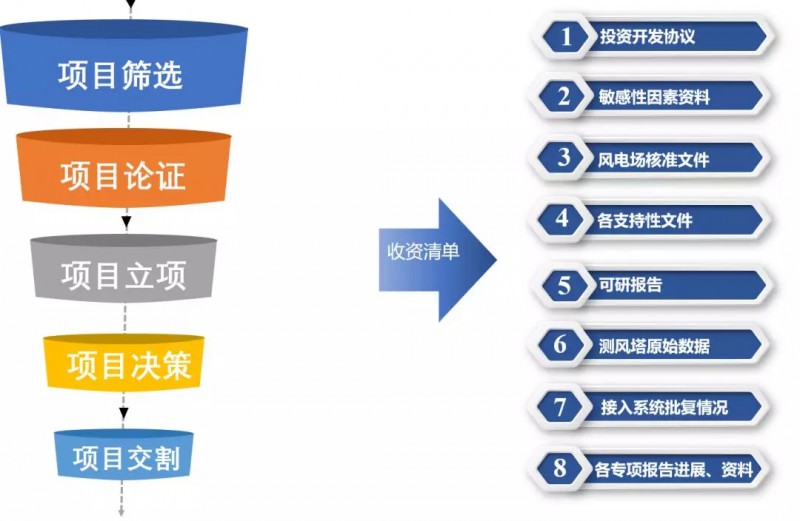 项目筛选

项目论证

项目立项

项目决策

项目交割

收资清单

1 投资开发协议

2 敏感性因素资料

3 风电场核准文件

4 各支持性文件

5 可研报告

6 测风塔原始数据

7 接入系统批复情况

8 各专项报告进展、资料